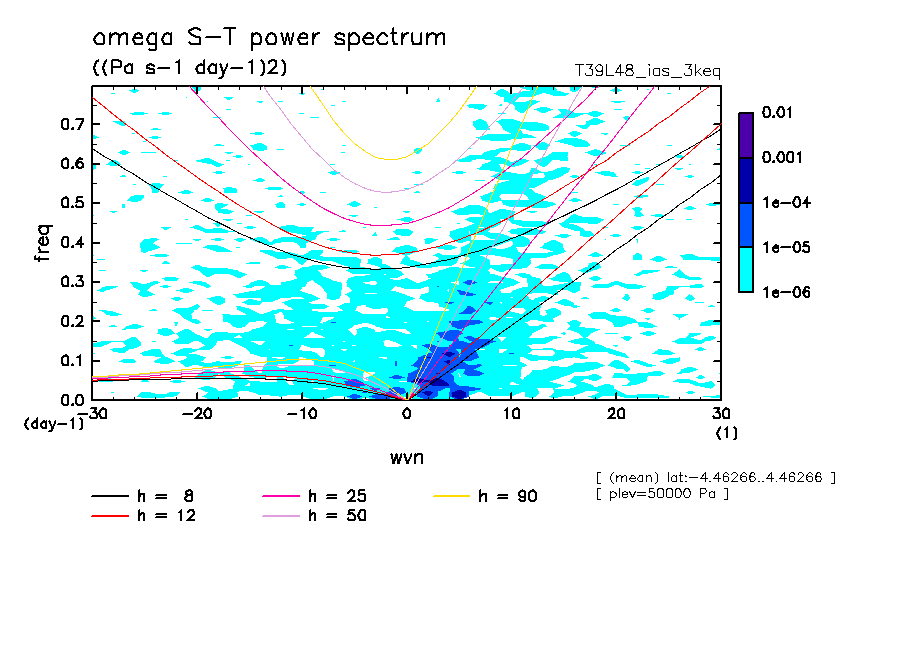 omega S-T power spectrum

((Pa s-1 day-1)2)

T39L48_ias_3keq

0.01
0.001
1e-04
1e-05
1e-06

freq

0.7
0.6
0.5
0.4
0.3
0.2
0.1
0.0

(day-1) -30 -20 -10 0 10 20 30
(1)

wvn

[ (mean) lat:-4.46266..4.46266 ]
[ plev=50000 Pa ]

h = 8
h = 12
h = 25
h = 50
h = 90